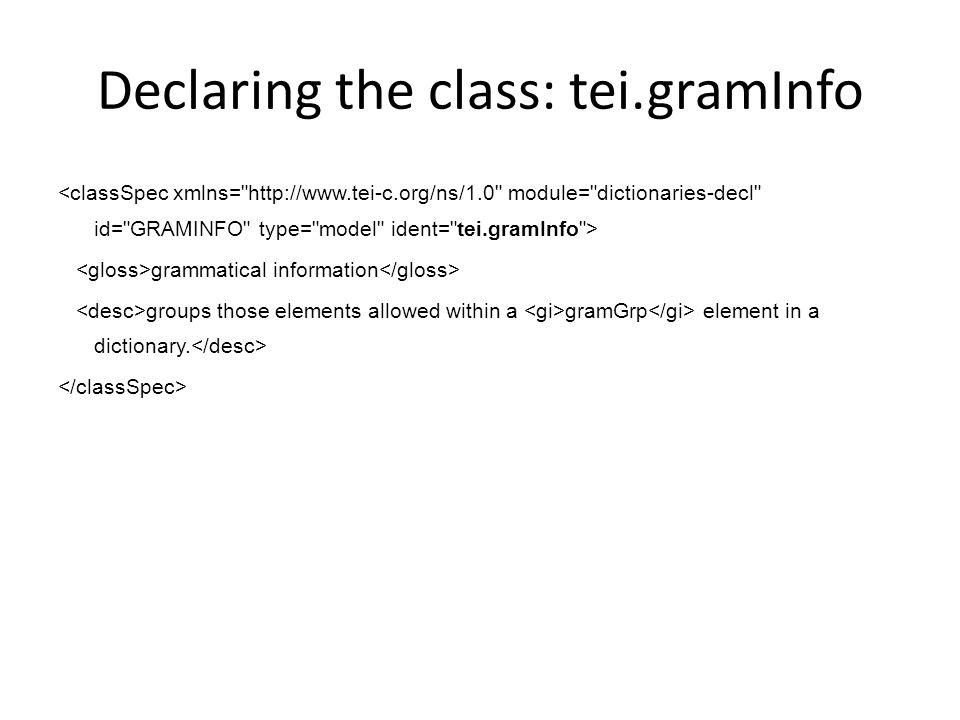 Declaring the class: tei.gramInfo

<classSpec xmlns="http://www.tei-c.org/ns/1.0" module="dictionaries-decl" id="GRAMINFO" type="model" ident="tei.gramInfo">

<gloss>grammatical information</gloss>

<desc>groups those elements allowed within a <gi>gramGrp</gi> element in a dictionary.</desc>

</classSpec>